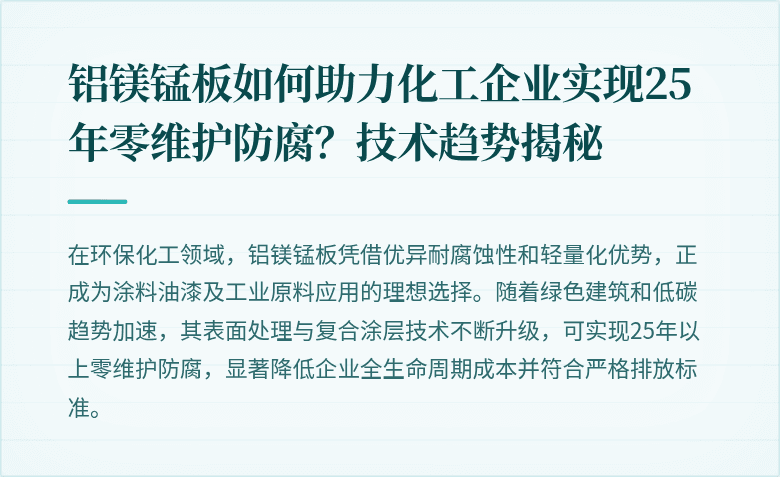 铝镁锰板如何助力化工企业实现25年零维护防腐？技术趋势揭秘

在环保化工领域，铝镁锰板凭借优异耐腐蚀性和轻量化优势，正成为涂料油漆及工业原料应用的理想选择。随着绿色建筑和低碳趋势加速，其表面处理与复合涂层技术不断升级，可实现25年以上零维护防腐，显著降低企业全生命周期成本并符合严格排放标准。